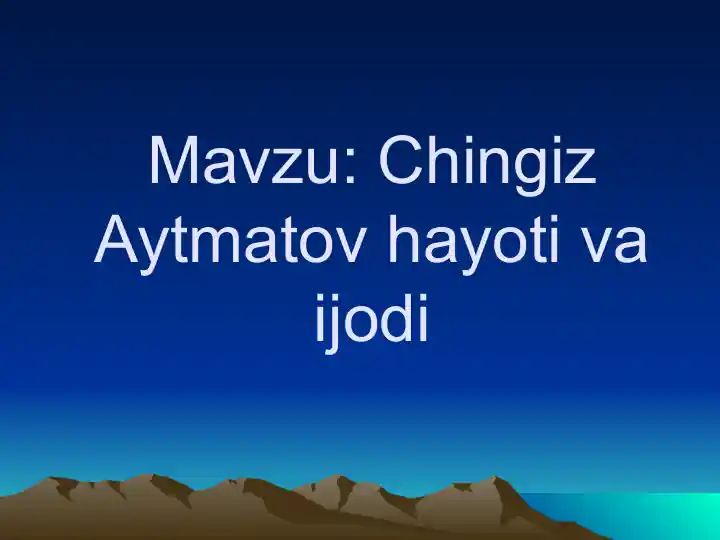 Mavzu: Chingiz Aytmatov hayoti va ijodi